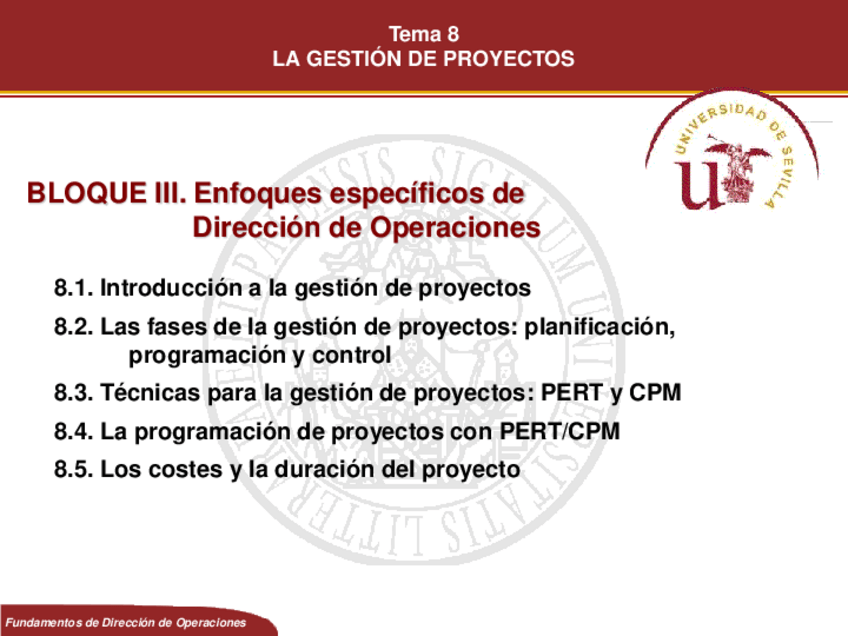 Tema 8
LA GESTIÓN DE PROYECTOS

UNIVERSIDAD DE SEVILLA

BLOQUE III. Enfoques específicos de Dirección de Operaciones

8.1. Introducción a la gestión de proyectos

8.2. Las fases de la gestión de proyectos: planificación, programación y control

8.3. Técnicas para la gestión de proyectos: PERT y CPM

8.4. La programación de proyectos con PERT/CPM

8.5. Los costes y la duración del proyecto

Fundamentos de Dirección de Operaciones